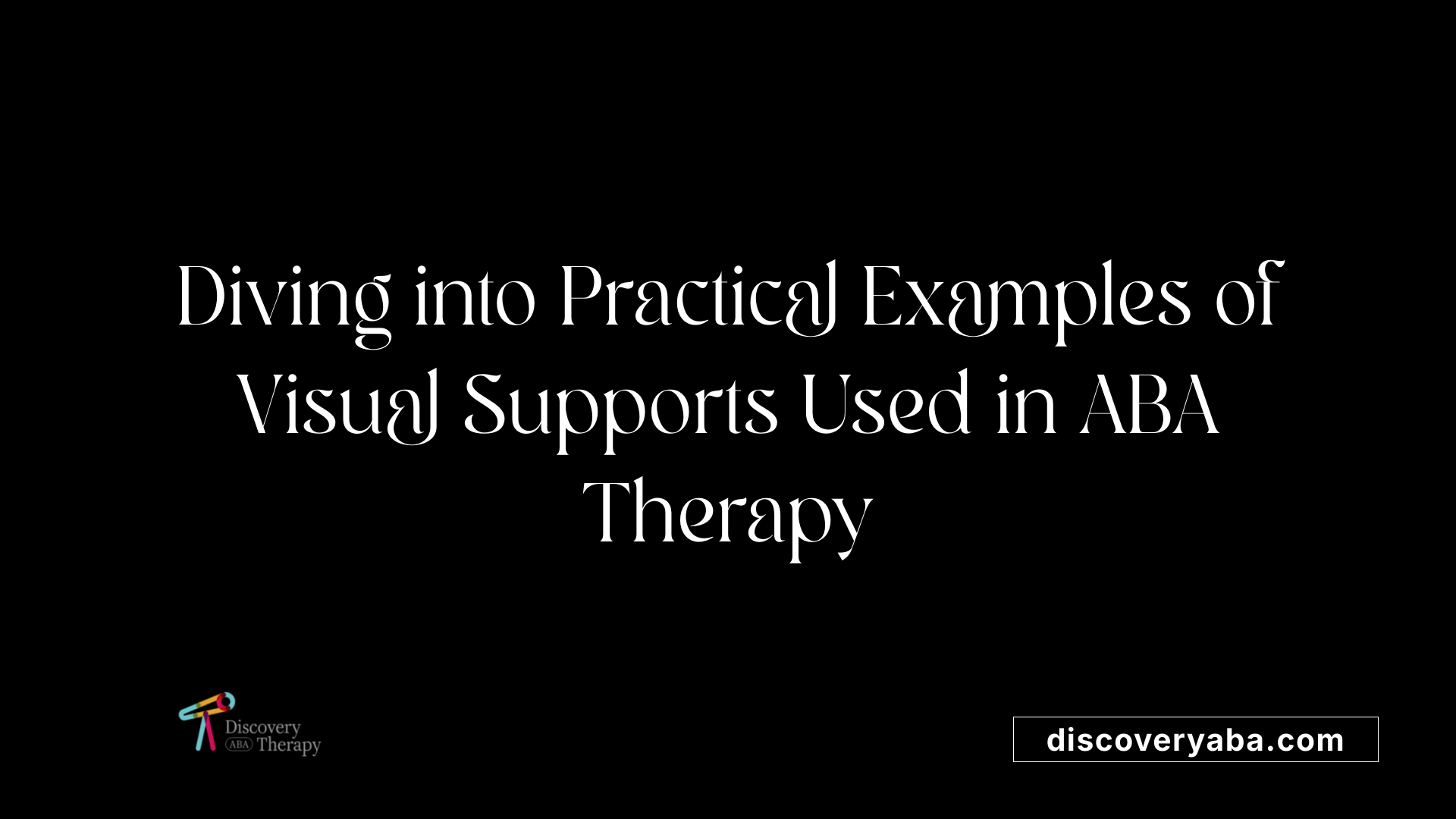 Diving into Practical Examples of Visual Supports Used in ABA Therapy

Discovery ABA Therapy

discoveryaba.com